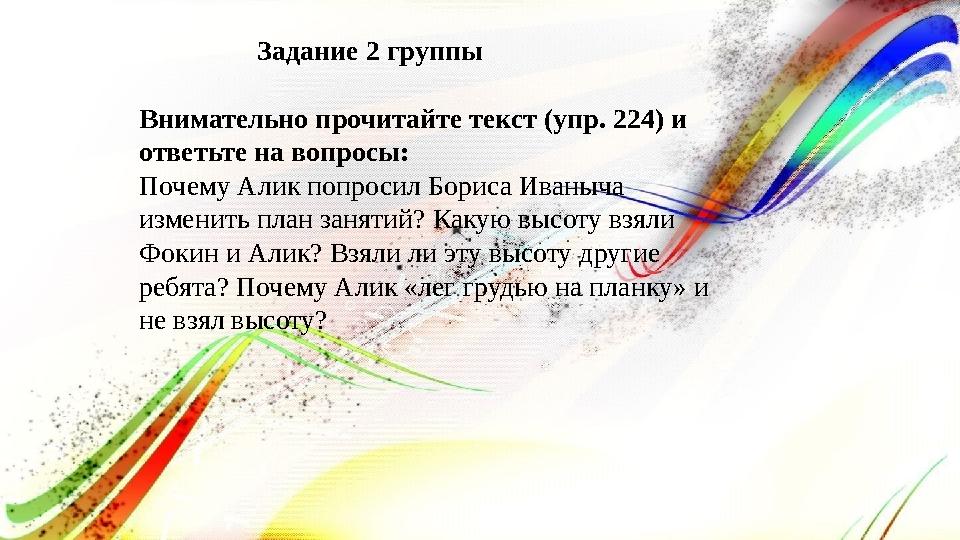 Задание 2 группы

Внимательно прочитайте текст (упр. 224) и ответьте на вопросы:
Почему Алик попросил Бориса Иваныча изменить план занятий? Какую высоту взяли Фокин и Алик? Взяли ли эту высоту другие ребята? Почему Алик «лег грудью на планку» и не взял высоту?